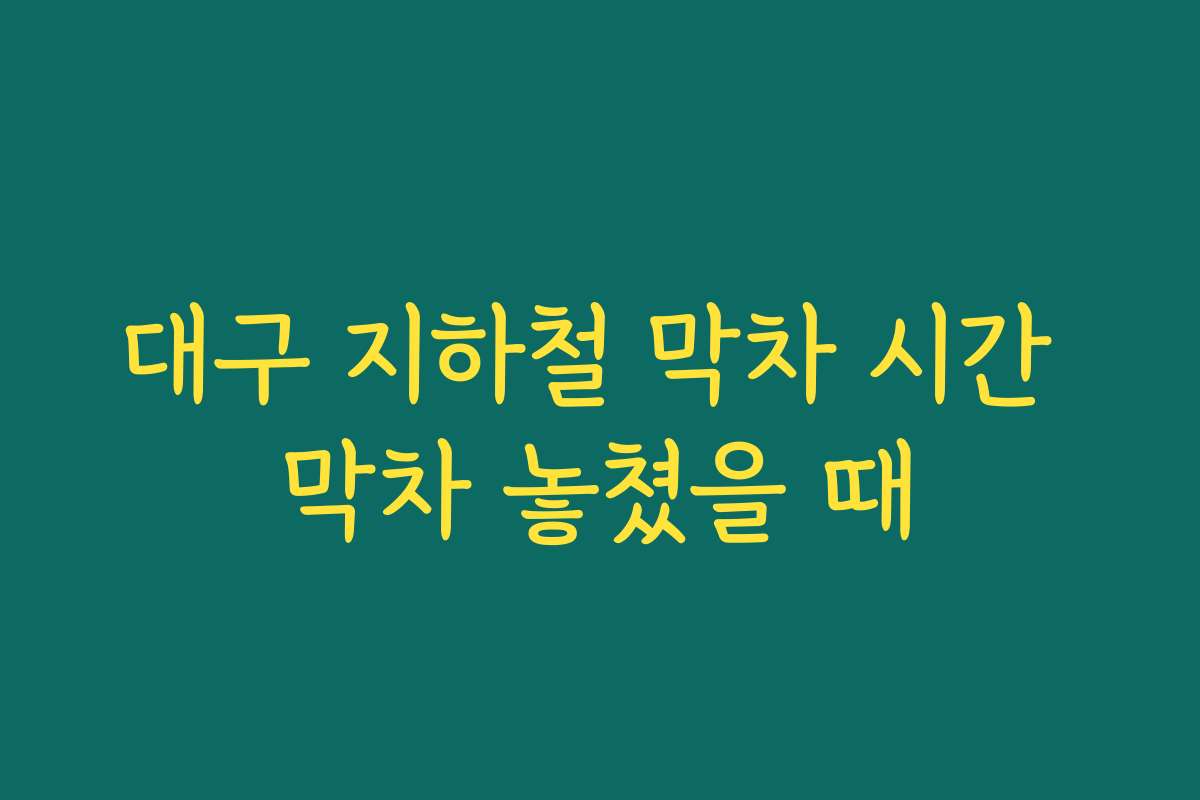 대구 지하철 막차 시간
막차 놓쳤을 때